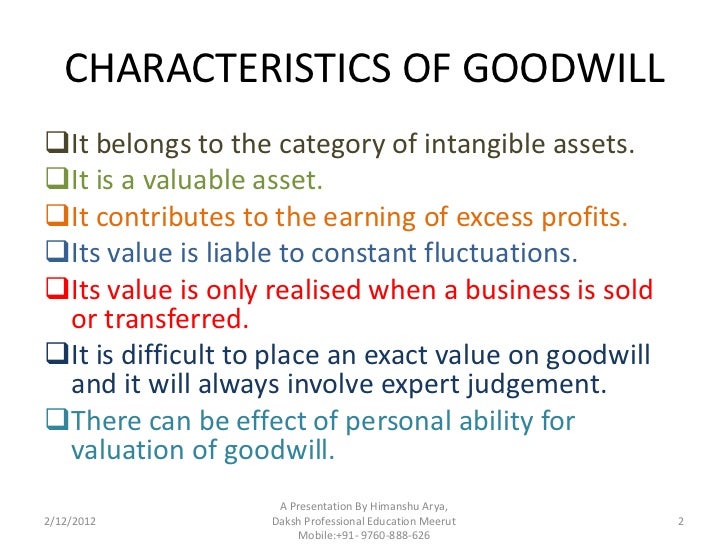 CHARACTERISTICS OF GOODWILL

❑It belongs to the category of intangible assets.
❑It is a valuable asset.
❑It contributes to the earning of excess profits.
❑Its value is liable to constant fluctuations.
❑Its value is only realised when a business is sold or transferred.
❑It is difficult to place an exact value on goodwill and it will always involve expert judgement.
❑There can be effect of personal ability for valuation of goodwill.

2/12/2012

A Presentation By Himanshu Arya,
Daksh Professional Education Meerut
Mobile:+91- 9760-888-626

2